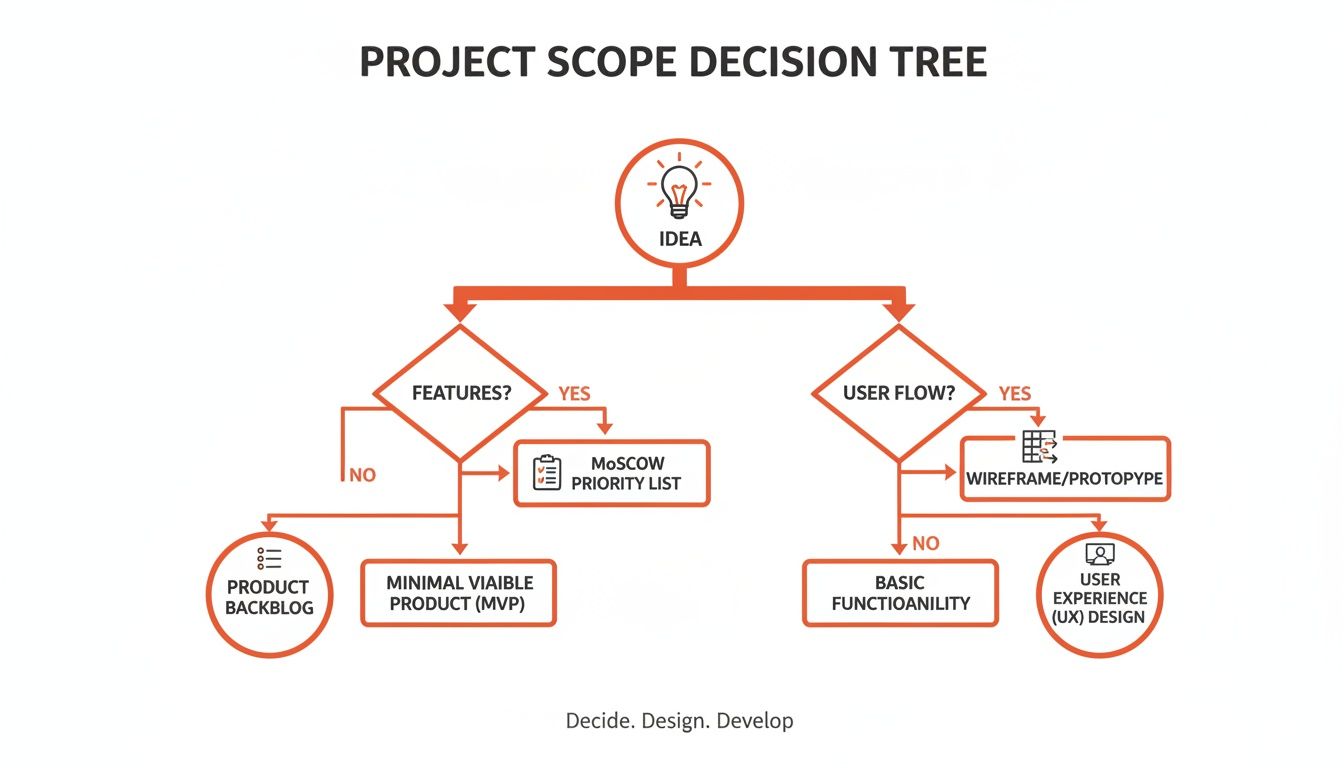 PROJECT SCOPE DECISION TREE

IDEA

FEATURES?

YES

NO

MoSCOW PRIORITY LIST

PRODUCT BACKBLOG

MINIMAL VIAIBLE PRODUCT (MVP)

USER FLOW?

YES

WIREFRAME/PROTOPYPE

NO

BASIC FUNCTIOANILITY

USER EXPERIENCE (UX) DESIGN

Decide. Design. Develop